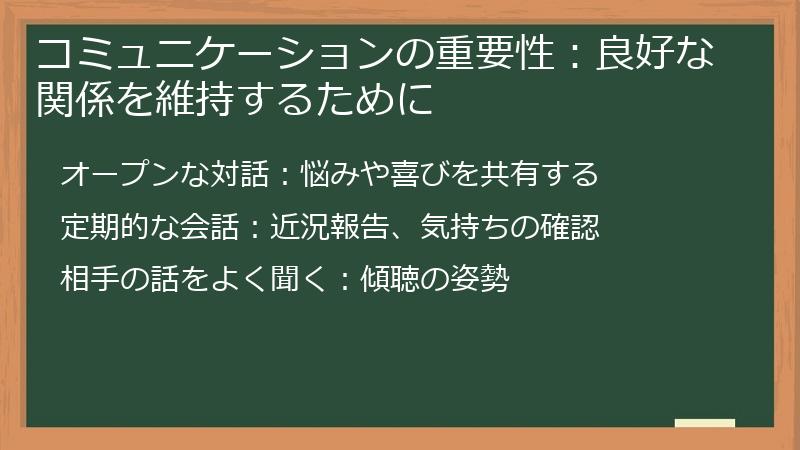 コミュニケーションの重要性：良好な関係を維持するために

オープンな対話：悩みや喜びを共有する

定期的な会話：近況報告、気持ちの確認

相手の話をよく聞く：傾聴の姿勢